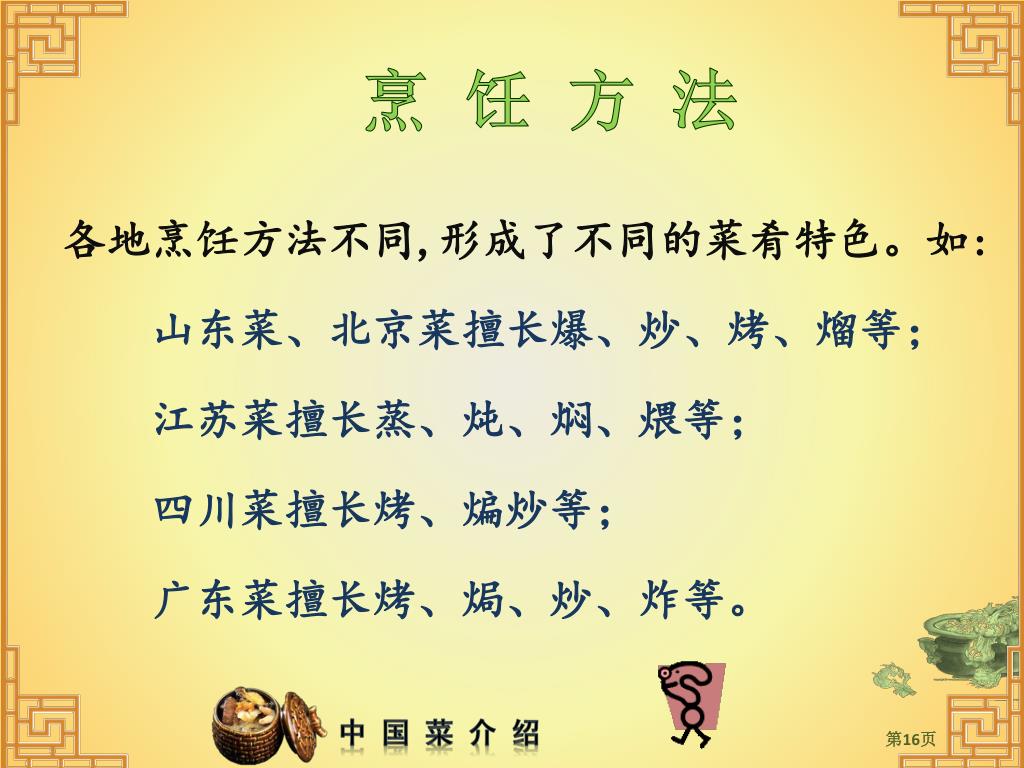 烹 饪 方 法

各地烹饪方法不同,形成了不同的菜肴特色。如:

山东菜、北京菜擅长爆、炒、烤、熘等;

江苏菜擅长蒸、炖、焖、煨等;

四川菜擅长烤、煸炒等;

广东菜擅长烤、焗、炒、炸等。

中 国 菜 介 绍

第16页